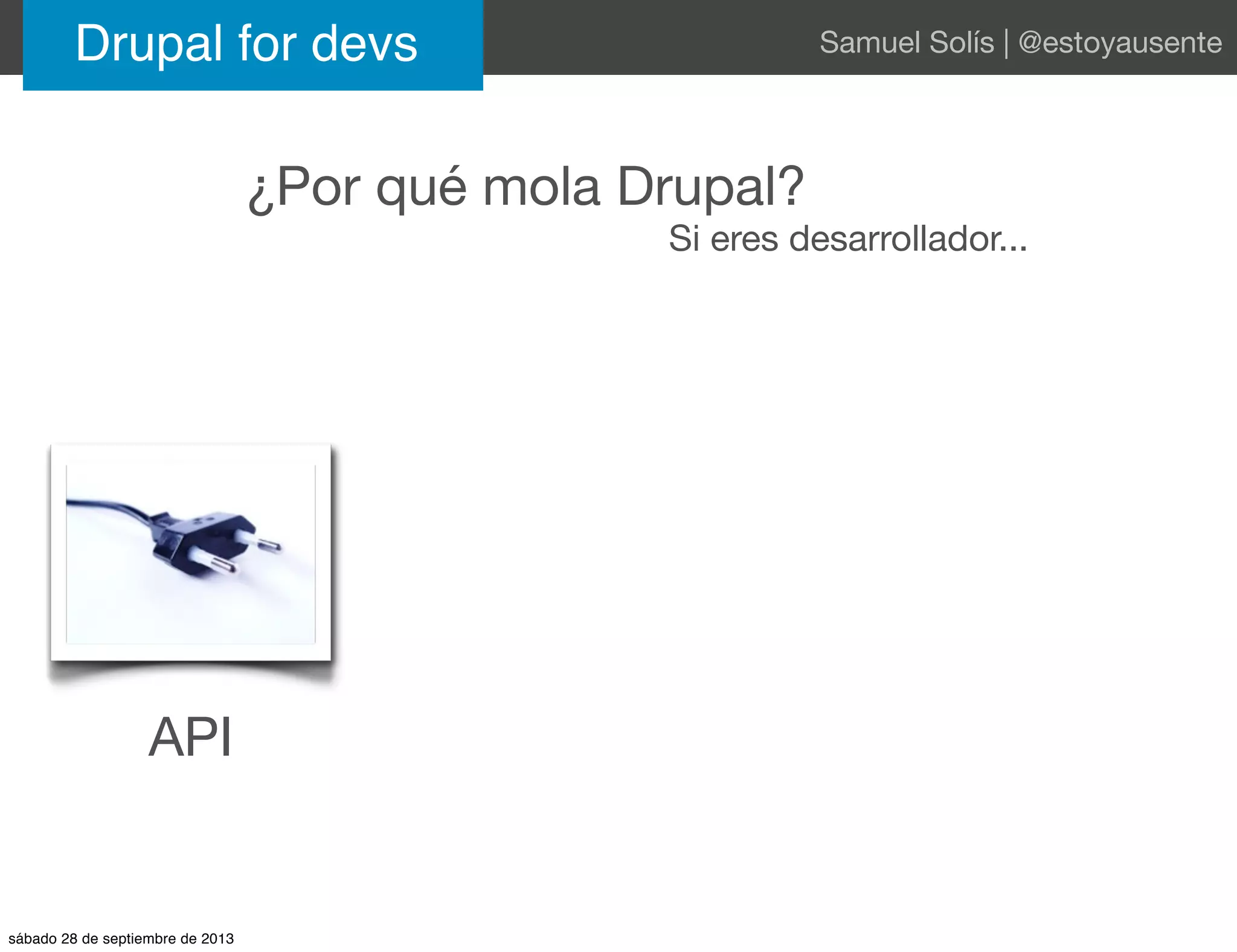 Drupal for devs

Samuel Solís | @estoyausente

¿Por qué mola Drupal?

Si eres desarrollador...

API

sábado 28 de septiembre de 2013